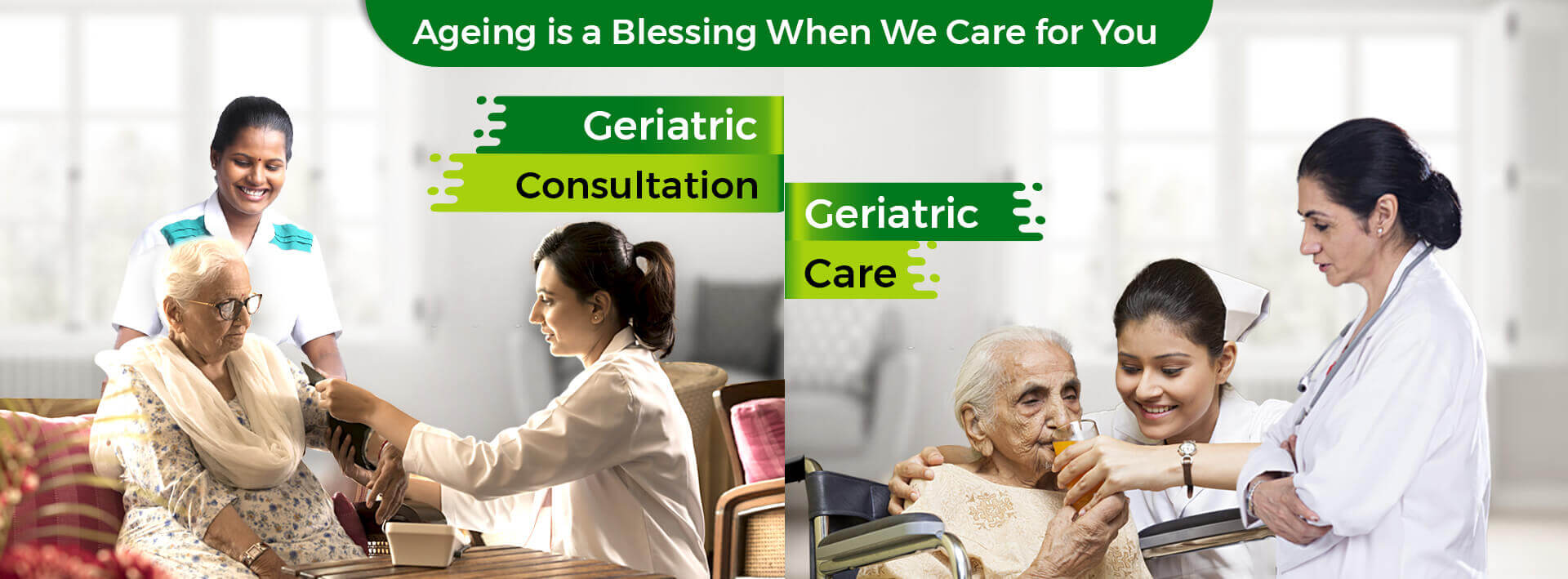 Ageing is a Blessing When We Care for You

Geriatric Consultation

Geriatric Care